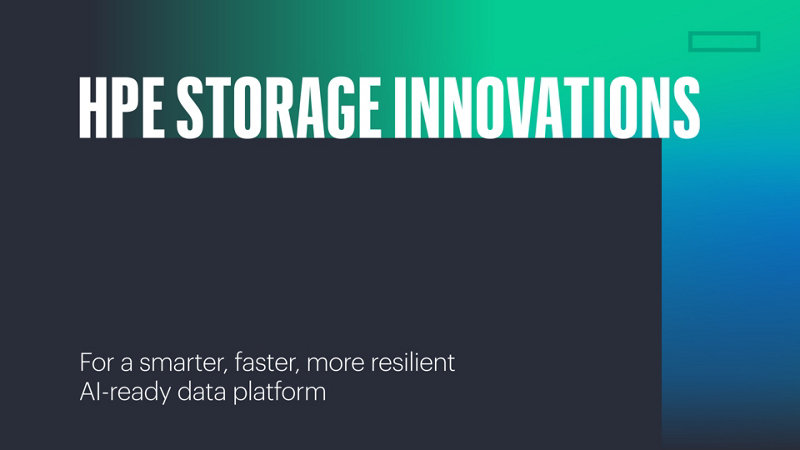 HPE STORAGE INNOVATIONS

For a smarter, faster, more resilient AI-ready data platform